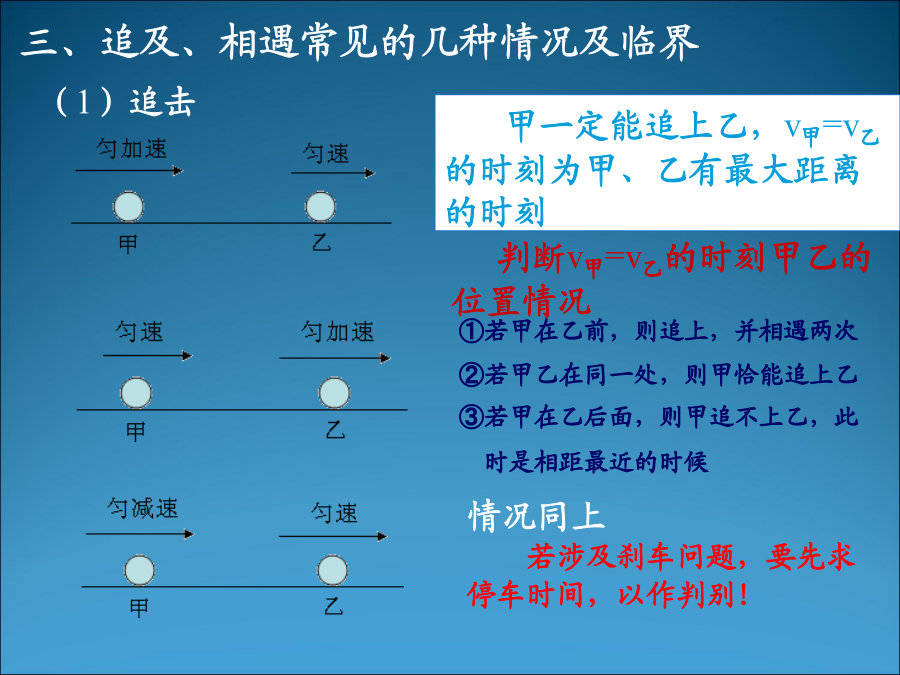 三、追及、相遇常见的几种情况及临界

（1）追击

匀加速

匀速

甲

乙

甲一定能追上乙，$v_甲=v_乙$的时刻为甲、乙有最大距离的时刻

判断$v_甲=v_乙$的时刻甲乙的位置情况

匀速

匀加速

甲

乙

①若甲在乙前，则追上，并相遇两次

②若甲乙在同一处，则甲恰能追上乙

③若甲在乙后面，则甲追不上乙，此时是相距最近的时候

匀减速

匀速

甲

乙

情况同上

若涉及刹车问题，要先求停车时间，以作判别！